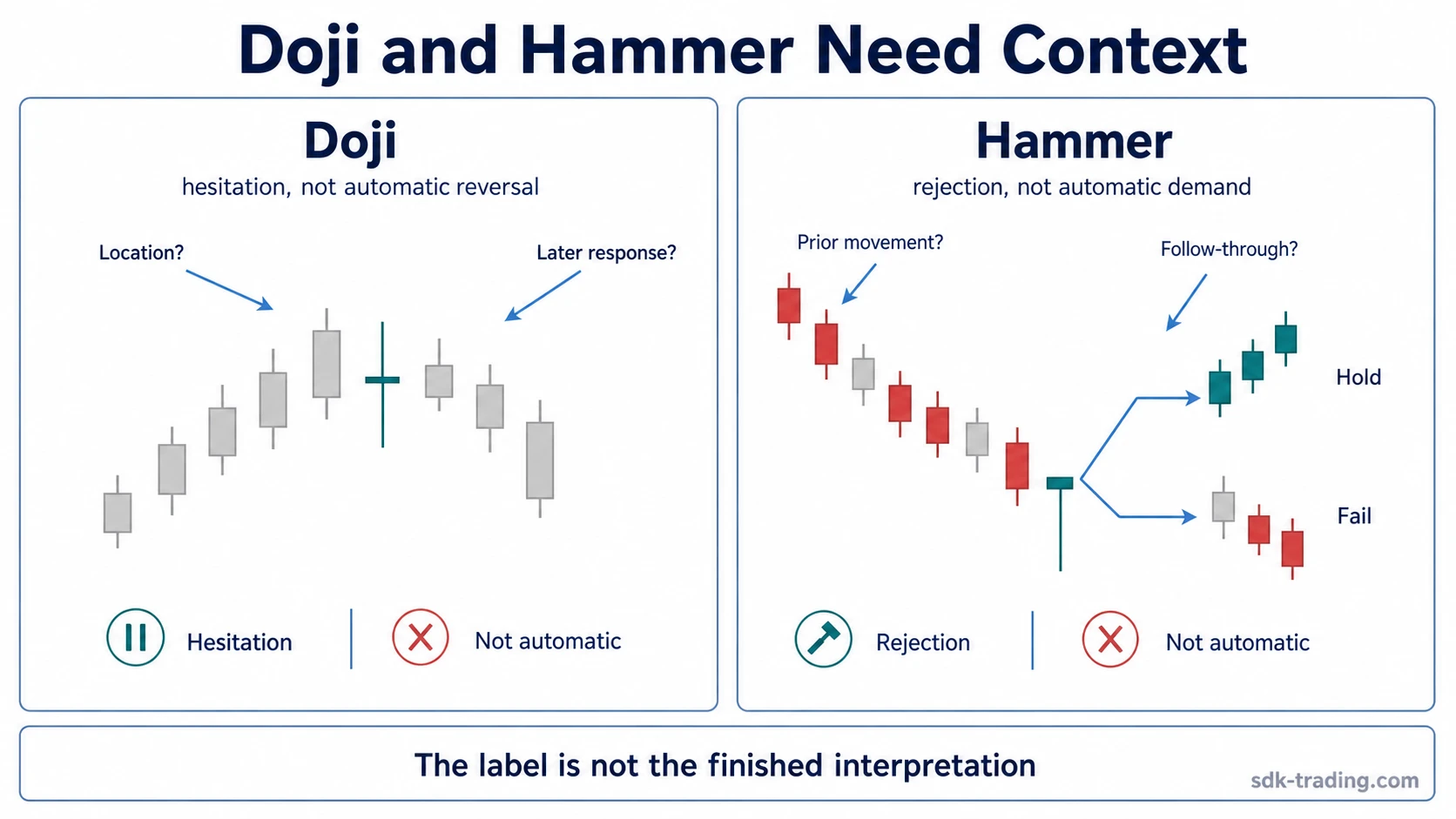 Doji and Hammer Need Context

Doji

hesitation, not automatic reversal

Location?

Later response?

Hesitation

Not automatic

Hammer

rejection, not automatic demand

Prior movement?

Follow-through?

Hold

Fail

Rejection

Not automatic

The label is not the finished interpretation

sdk-trading.com